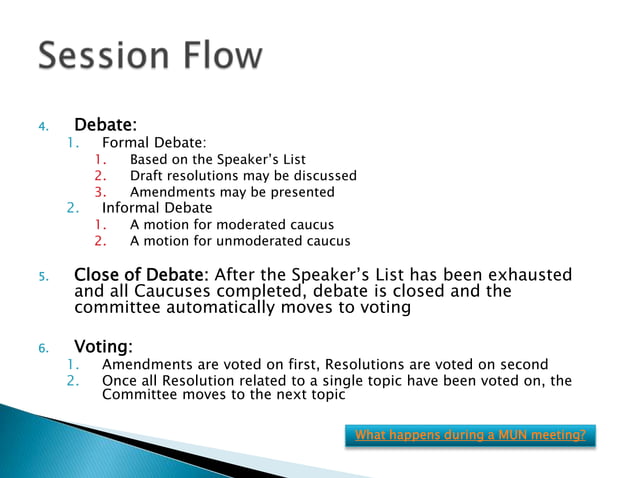 Session Flow

4. Debate:
1. Formal Debate:
1. Based on the Speaker's List
2. Draft resolutions may be discussed
3. Amendments may be presented
2. Informal Debate
1. A motion for moderated caucus
2. A motion for unmoderated caucus

5. Close of Debate: After the Speaker's List has been exhausted and all Caucuses completed, debate is closed and the committee automatically moves to voting

6. Voting:
1. Amendments are voted on first, Resolutions are voted on second
2. Once all Resolution related to a single topic have been voted on, the Committee moves to the next topic

What happens during a MUN meeting?